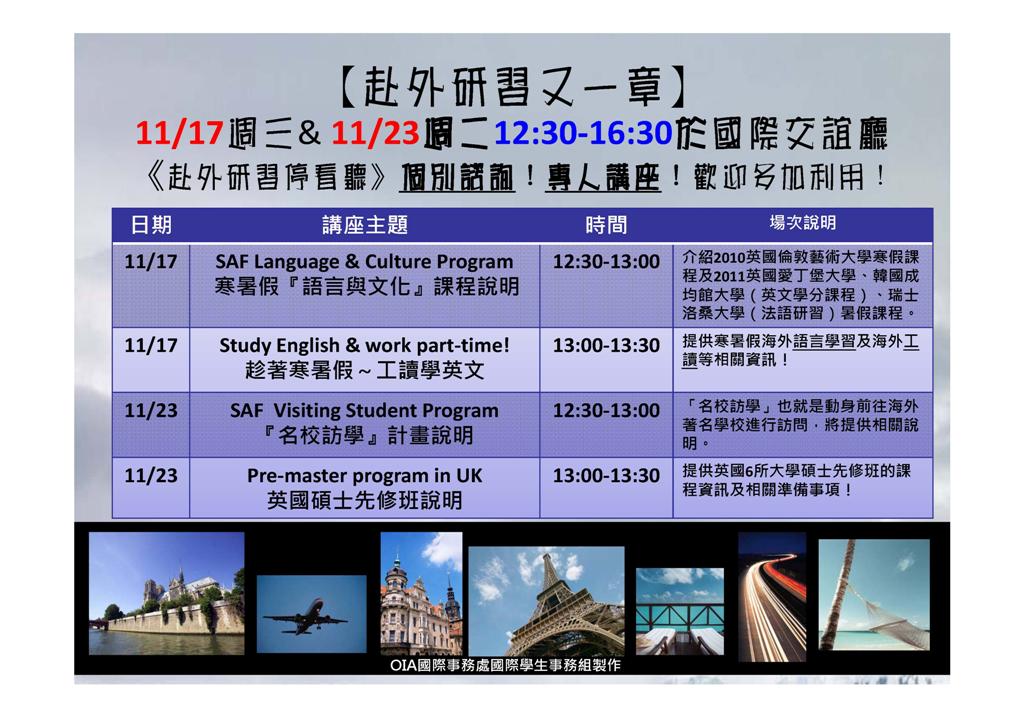 【赴外研習又一章】

11/17週三& 11/23週二12:30-16:30於國際交誼廳

《赴外研習停看聽》個別諮詢！專人講座！歡迎多加利用！

| 日期 | 講座主題 | 時間 | 場次說明 |
|---|---|---|---|
| 11/17 | SAF Language & Culture Program 寒暑假『語言與文化』課程說明 | 12:30-13:00 | 介紹2010英國倫敦藝術大學寒假課程及2011英國愛丁堡大學、韓國成均館大學（英文學分課程）、瑞士洛桑大學（法語研習）暑假課程。 |
| 11/17 | Study English & work part-time! 趁著寒暑假～工讀學英文 | 13:00-13:30 | 提供寒暑假海外語言學習及海外工讀等相關資訊！ |
| 11/23 | SAF Visiting Student Program 『名校訪學』計畫說明 | 12:30-13:00 | 「名校訪學」也就是動身前往海外著名學校進行訪問，將提供相關說明。 |
| 11/23 | Pre-master program in UK 英國碩士先修班說明 | 13:00-13:30 | 提供英國6所大學碩士先修班的課程資訊及相關準備事項！ |

OIA國際事務處國際學生事務組製作